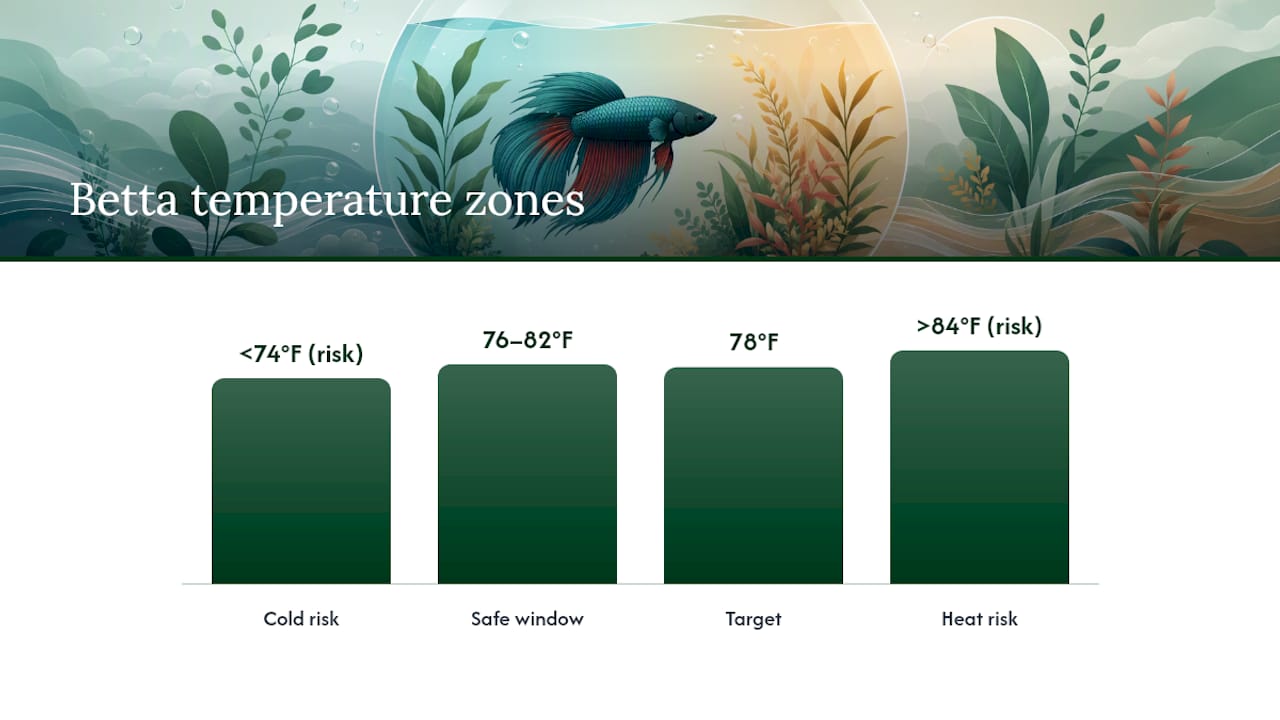 Betta temperature zones

<74°F (risk)

76–82°F

78°F

>84°F (risk)

Cold risk

Safe window

Target

Heat risk